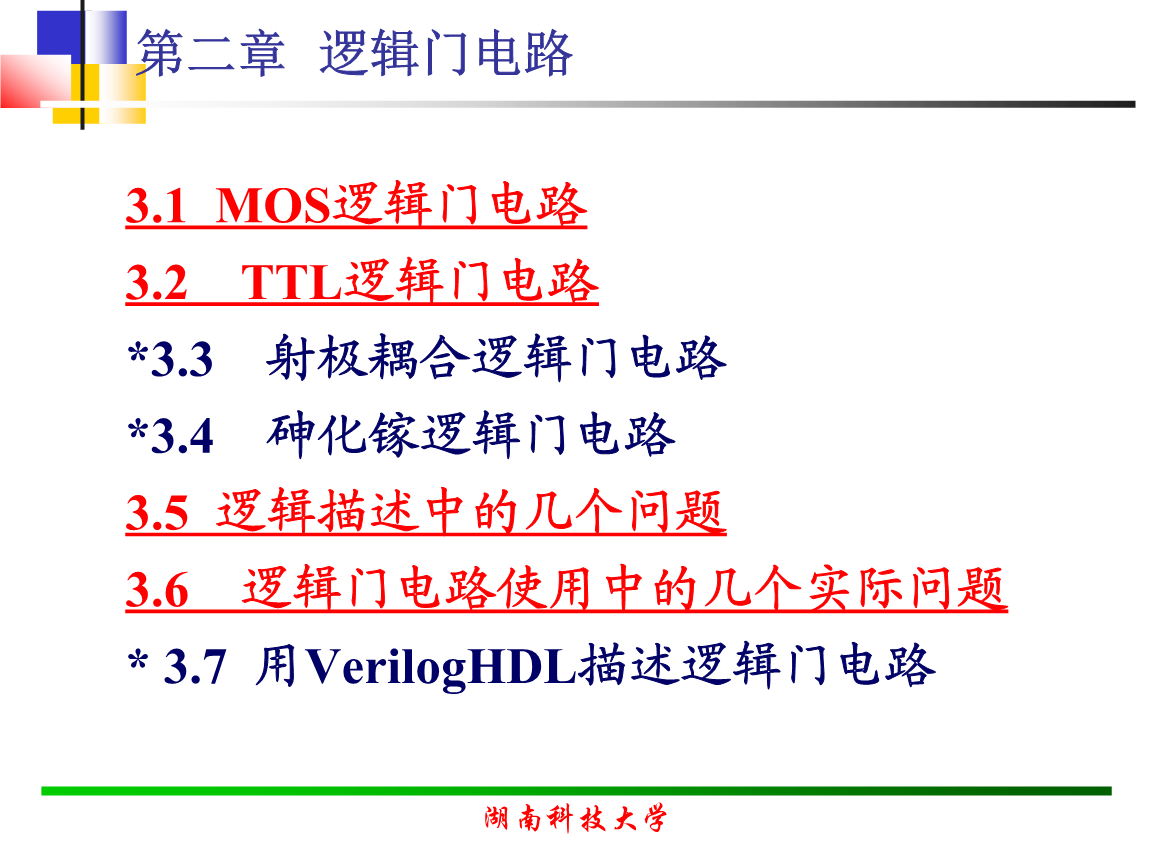 第二章 逻辑门电路

3.1 MOS逻辑门电路

3.2 TTL逻辑门电路

*3.3 射极耦合逻辑门电路

*3.4 砷化镓逻辑门电路

3.5 逻辑描述中的几个问题

3.6 逻辑门电路使用中的几个实际问题

* 3.7 用VerilogHDL描述逻辑门电路

湖南科技大学